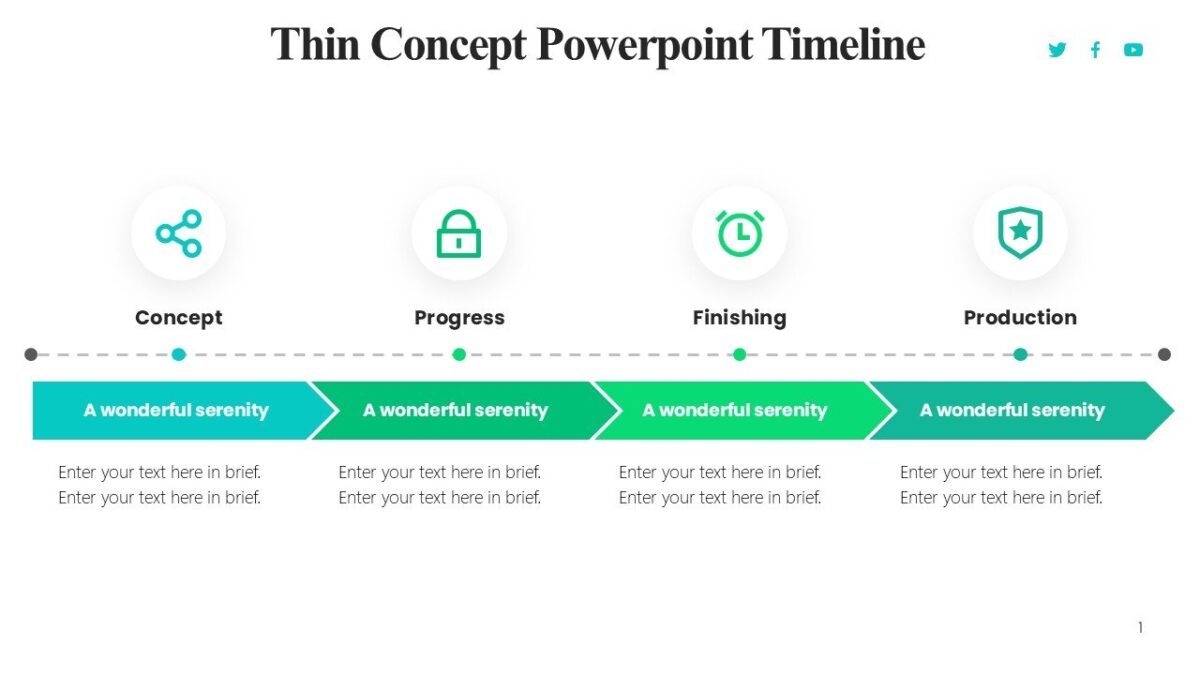 Thin Concept Powerpoint Timeline

Concept

Progress

Finishing

Production

A wonderful serenity

A wonderful serenity

A wonderful serenity

A wonderful serenity

Enter your text here in brief. Enter your text here in brief.

Enter your text here in brief. Enter your text here in brief.

Enter your text here in brief. Enter your text here in brief.

Enter your text here in brief. Enter your text here in brief.

1